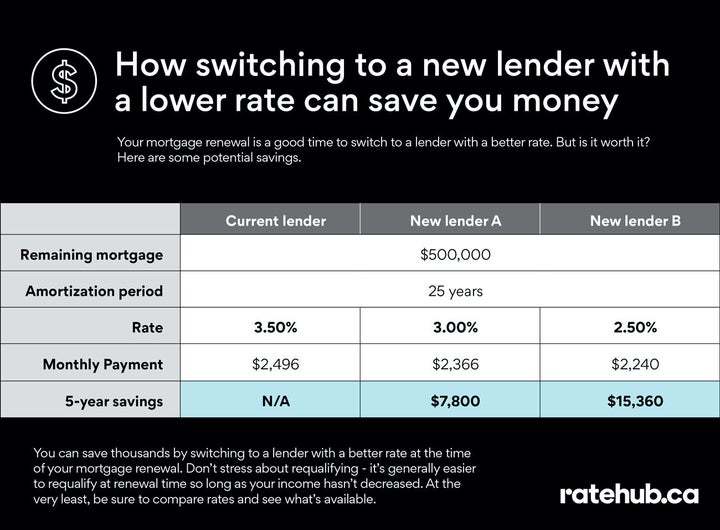 $

How switching to a new lender with a lower rate can save you money

Your mortgage renewal is a good time to switch to a lender with a better rate. But is it worth it? Here are some potential savings.

| | Current lender | New lender A | New lender B |
|---|---|---|---|
| Remaining mortgage | $500,000 | | |
| Amortization period | 25 years | | |
| Rate | 3.50% | 3.00% | 2.50% |
| Monthly Payment | $2,496 | $2,366 | $2,240 |
| 5-year savings | N/A | $7,800 | $15,360 |

You can save thousands by switching to a lender with a better rate at the time of your mortgage renewal. Don't stress about requalifying - it's generally easier to requalify at renewal time so long as your income hasn't decreased. At the very least, be sure to compare rates and see what's available.

ratehub.ca